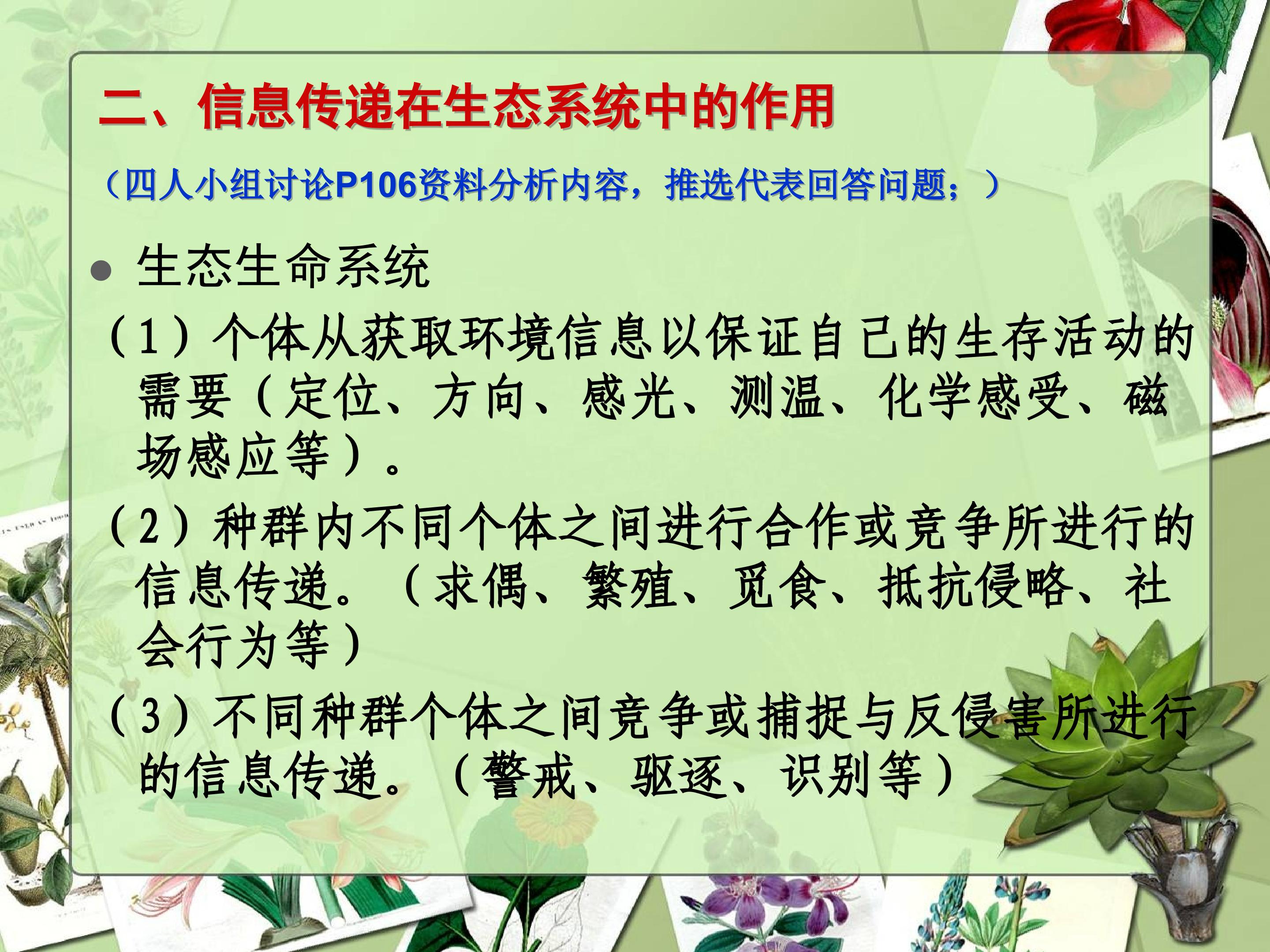 二、信息传递在生态系统中的作用

（四人小组讨论P106资料分析内容，推选代表回答问题；）

• 生态生命系统

（1）个体从获取环境信息以保证自己的生存活动的需要（定位、方向、感光、测温、化学感受、磁场感应等）。

（2）种群内不同个体之间进行合作或竞争所进行的信息传递。（求偶、繁殖、觅食、抵抗侵略、社会行为等）

（3）不同种群个体之间竞争或捕捉与反侵害所进行的信息传递。（警戒、驱逐、识别等）